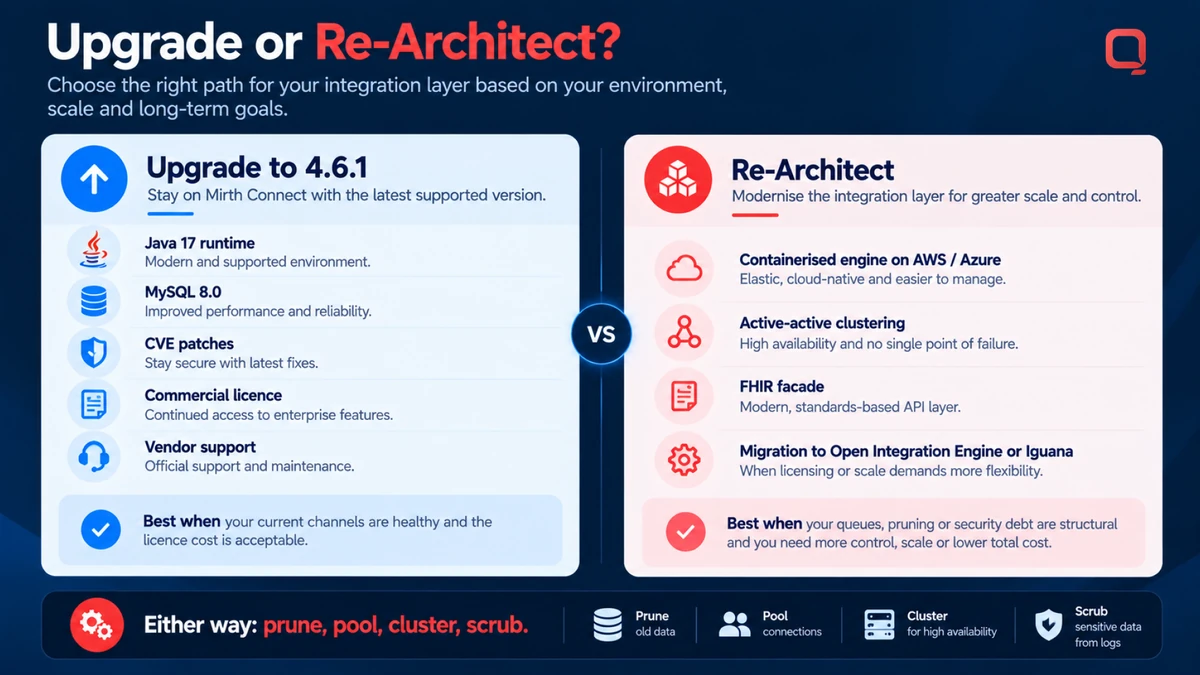 Upgrade or Re-Architect?

Choose the right path for your integration layer based on your environment, scale and long-term goals.

Upgrade to 4.6.1
Stay on Mirth Connect with the latest supported version.

Java 17 runtime
Modern and supported environment.

MySQL 8.0
Improved performance and reliability.

CVE patches
Stay secure with latest fixes.

Commercial licence
Continued access to enterprise features.

Vendor support
Official support and maintenance.

Best when your current channels are healthy and the licence cost is acceptable.

VS

Re-Architect
Modernise the integration layer for greater scale and control.

Containerised engine on AWS / Azure
Elastic, cloud-native and easier to manage.

Active-active clustering
High availability and no single point of failure.

FHIR facade
Modern, standards-based API layer.

Migration to Open Integration Engine or Iguana
When licensing or scale demands more flexibility.

Best when your queues, pruning or security debt are structural and you need more control, scale or lower total cost.

Either way: prune, pool, cluster, scrub.

Prune
old data

Pool
connections

Cluster
for high availability

Scrub
sensitive data from logs